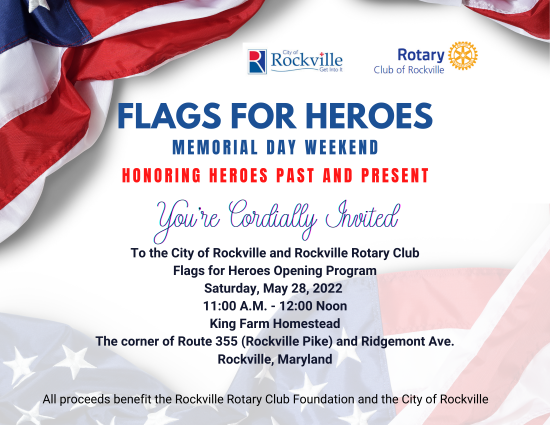 City of Rockville Get Into It

Rotary Club of Rockville

FLAGS FOR HEROES

MEMORIAL DAY WEEKEND

HONORING HEROES PAST AND PRESENT

You're Cordially Invited

To the City of Rockville and Rockville Rotary Club
Flags for Heroes Opening Program
Saturday, May 28, 2022
11:00 A.M. - 12:00 Noon
King Farm Homestead
The corner of Route 355 (Rockville Pike) and Ridgemont Ave.
Rockville, Maryland

All proceeds benefit the Rockville Rotary Club Foundation and the City of Rockville